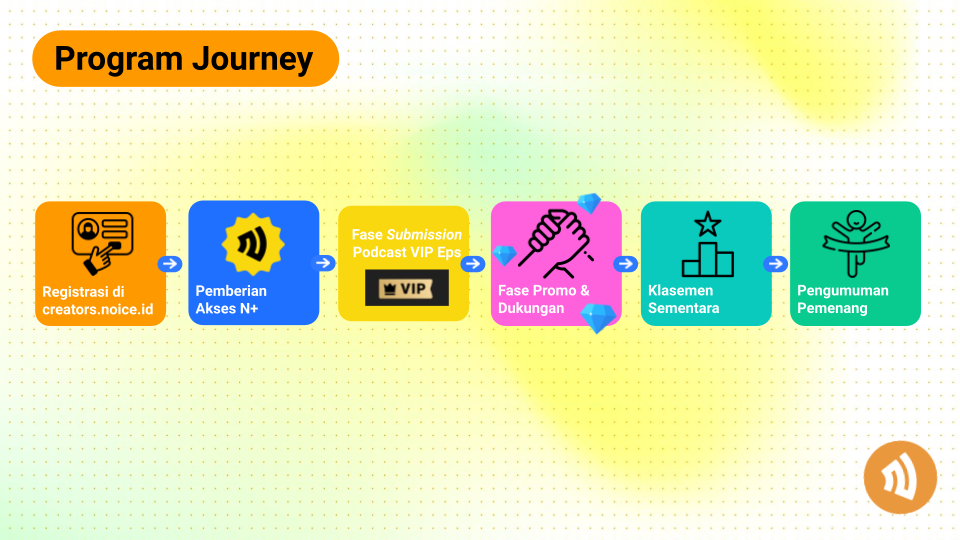 Program Journey

Registrasi di creators.noice.id

Pemberian Akses N+

Fase Submission Podcast VIP Eps

VIP

Fase Promo & Dukungan

Klasemen Sementara

Pengumuman Pemenang